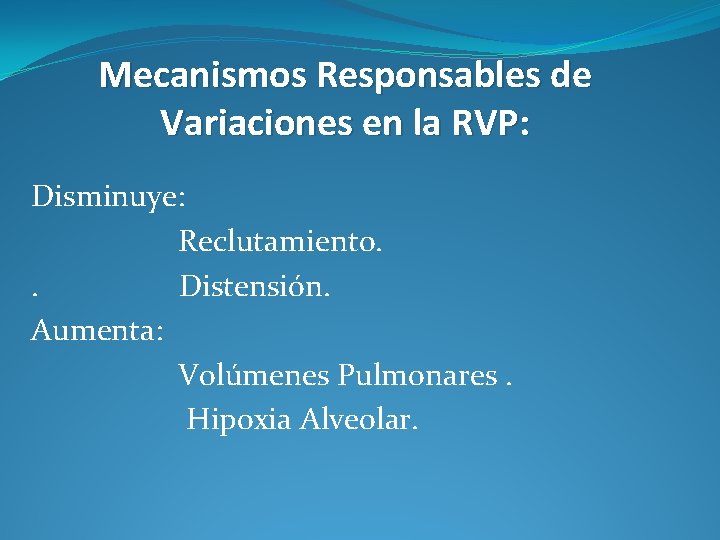 Mecanismos Responsables de Variaciones en la RVP:

Disminuye:

Reclutamiento.

. Distensión.

Aumenta:

Volúmenes Pulmonares .

Hipoxia Alveolar.